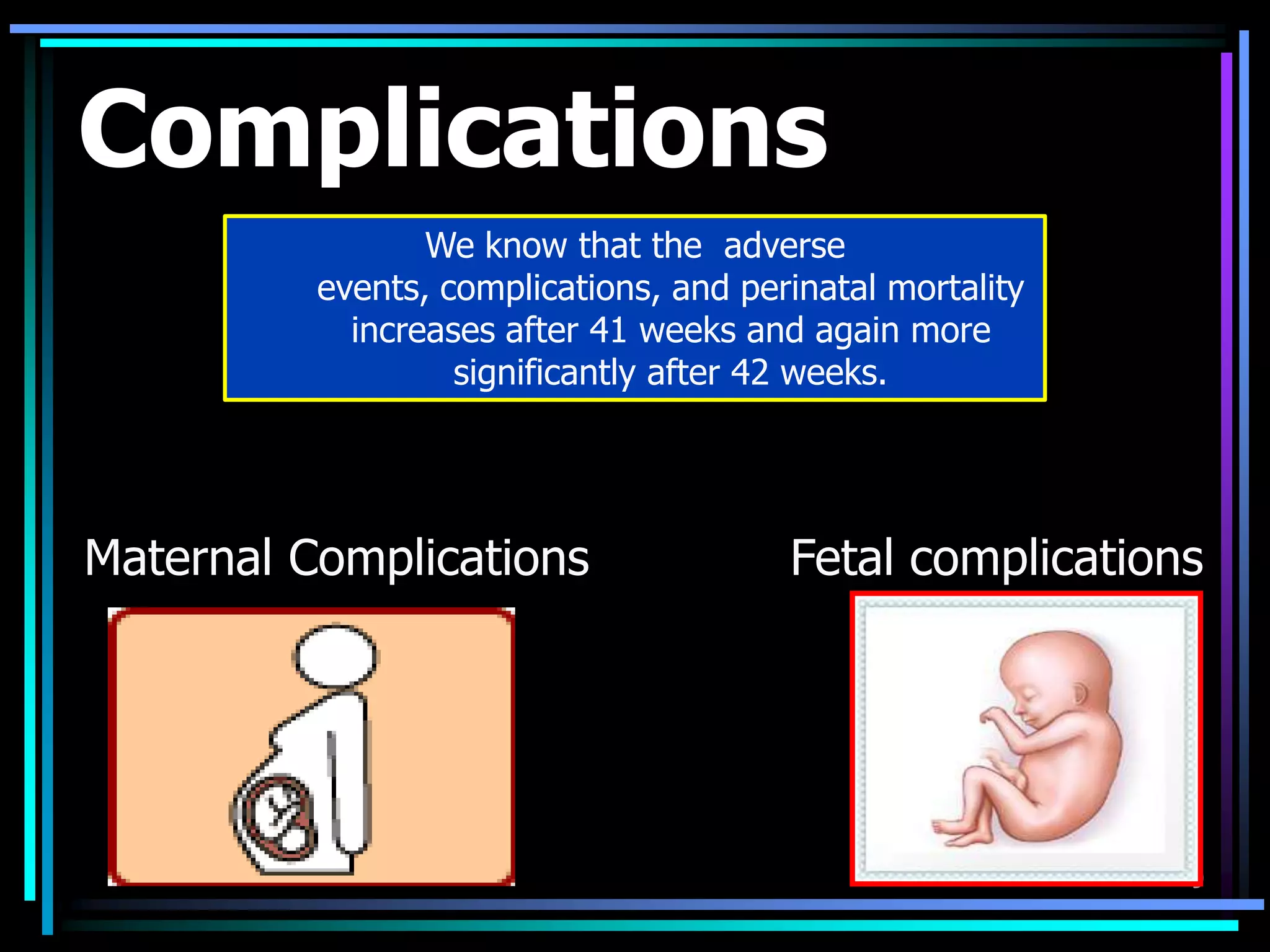 Complications

We know that the adverse events, complications, and perinatal mortality increases after 41 weeks and again more significantly after 42 weeks.

Maternal Complications

Fetal complications